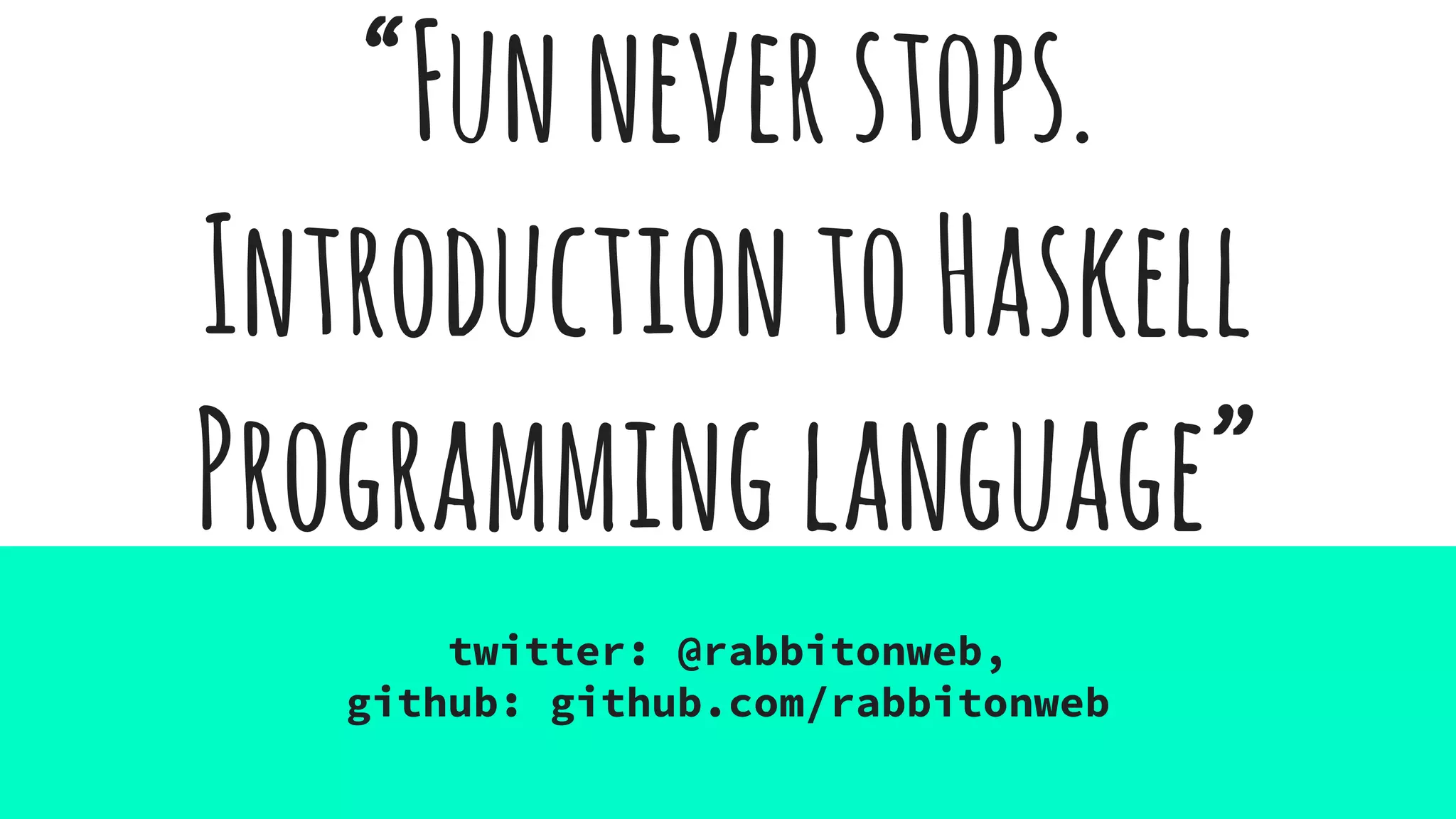 “Fun never stops. Introduction to Haskell Programming language”

twitter: @rabbitonweb,
github: github.com/rabbitonweb